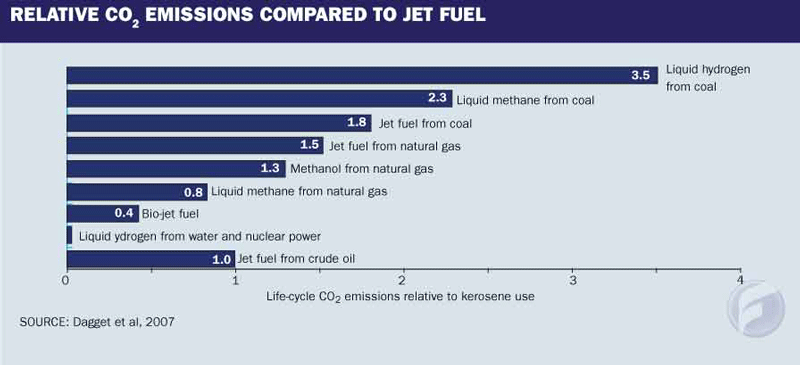 RELATIVE $CO_2$ EMISSIONS COMPARED TO JET FUEL

3.5 Liquid hydrogen from coal
2.3 Liquid methane from coal
1.8 Jet fuel from coal
1.5 Jet fuel from natural gas
1.3 Methanol from natural gas
0.8 Liquid methane from natural gas
0.4 Bio-jet fuel
Liquid ydrogen from water and nuclear power
1.0 Jet fuel from crude oil

0 1 2 3 4

Life-cycle $CO_2$ emissions relative to kerosene use

SOURCE: Dagget et al, 2007